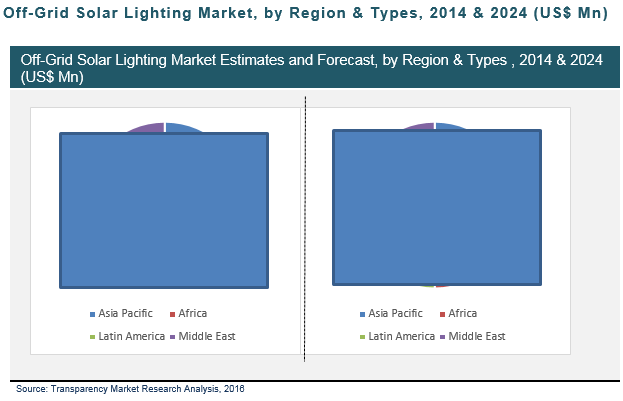 Off-Grid Solar Lighting Market, by Region & Types, 2014 & 2024 (US$ Mn)

Off-Grid Solar Lighting Market Estimates and Forecast, by Region & Types , 2014 & 2024 (US$ Mn)

Asia Pacific
Africa
Latin America
Middle East

Asia Pacific
Africa
Latin America
Middle East

Source: Transparency Market Research Analysis, 2016